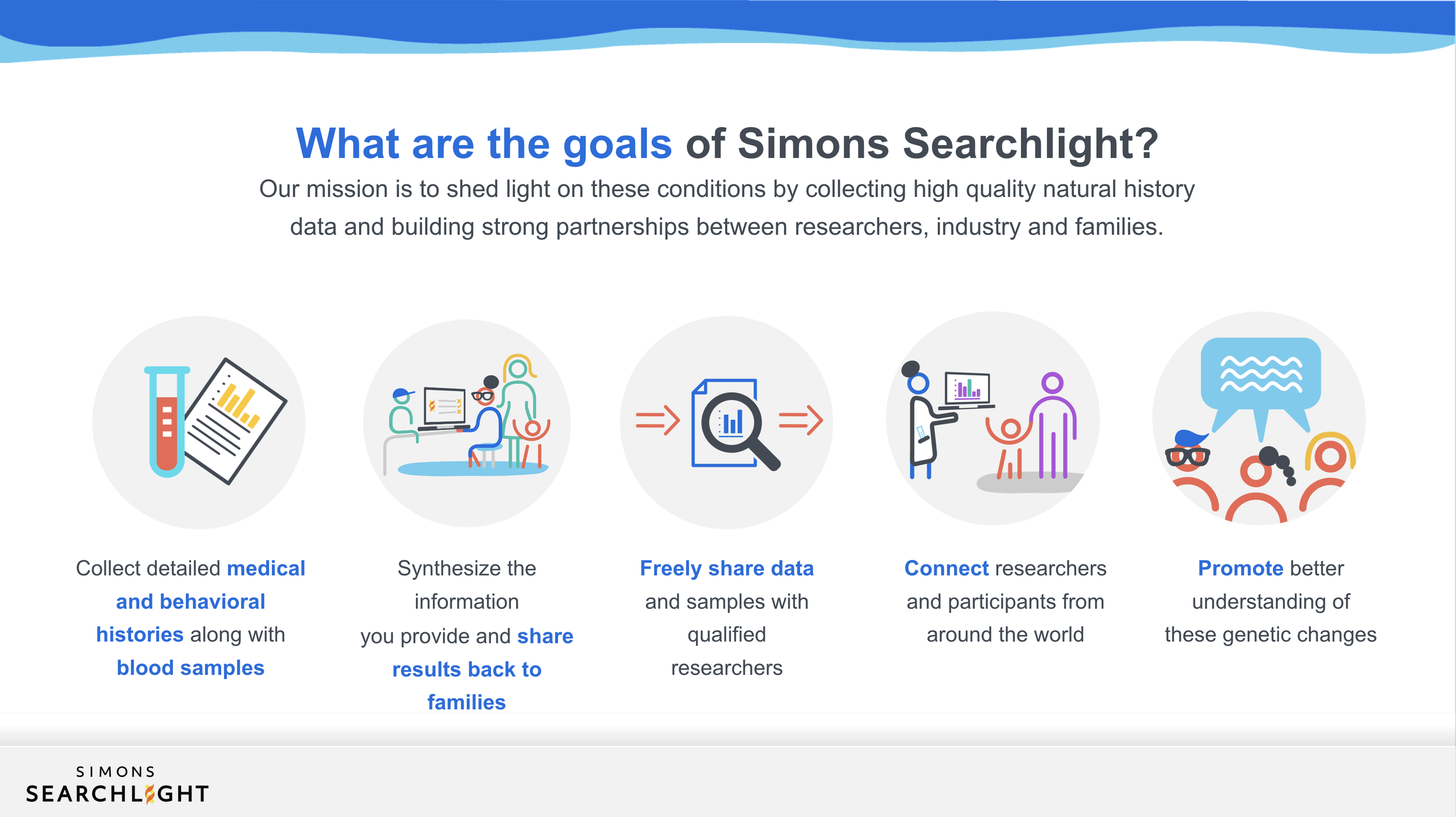 What are the goals of Simons Searchlight?

Our mission is to shed light on these conditions by collecting high quality natural history data and building strong partnerships between researchers, industry and families.

Collect detailed medical and behavioral histories along with blood samples

Synthesize the information you provide and share results back to families

Freely share data and samples with qualified researchers

Connect researchers and participants from around the world

Promote better understanding of these genetic changes

SIMONS SEARCHLIGHT